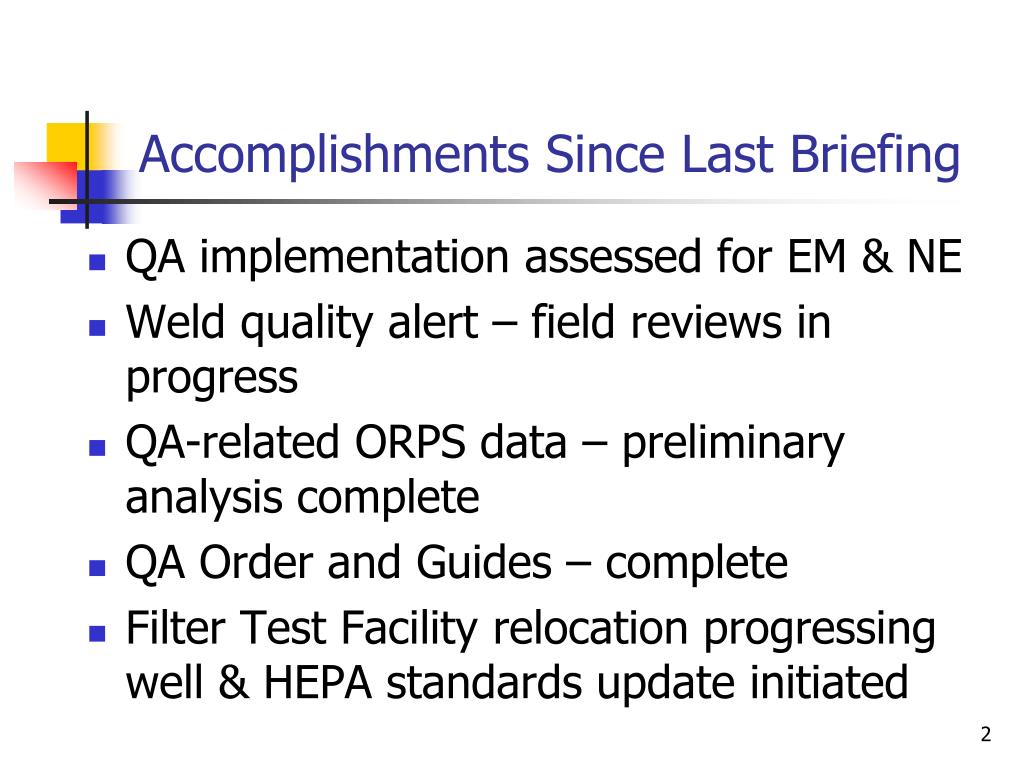 Accomplishments Since Last Briefing

- QA implementation assessed for EM & NE
- Weld quality alert – field reviews in progress
- QA-related ORPS data – preliminary analysis complete
- QA Order and Guides – complete
- Filter Test Facility relocation progressing well & HEPA standards update initiated

2